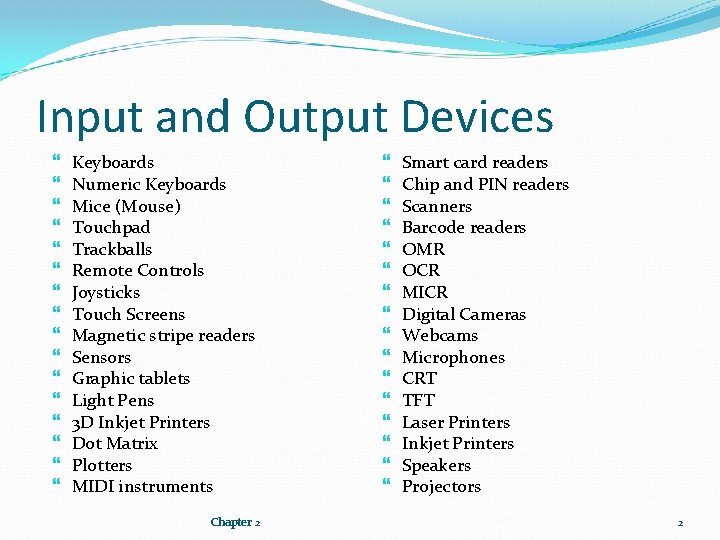 Input and Output Devices

- Keyboards
- Numeric Keyboards
- Mice (Mouse)
- Touchpad
- Trackballs
- Remote Controls
- Joysticks
- Touch Screens
- Magnetic stripe readers
- Sensors
- Graphic tablets
- Light Pens
- 3D Inkjet Printers
- Dot Matrix
- Plotters
- MIDI instruments

- Smart card readers
- Chip and PIN readers
- Scanners
- Barcode readers
- OMR
- OCR
- MICR
- Digital Cameras
- Webcams
- Microphones
- CRT
- TFT
- Laser Printers
- Inkjet Printers
- Speakers
- Projectors

Chapter 2

2